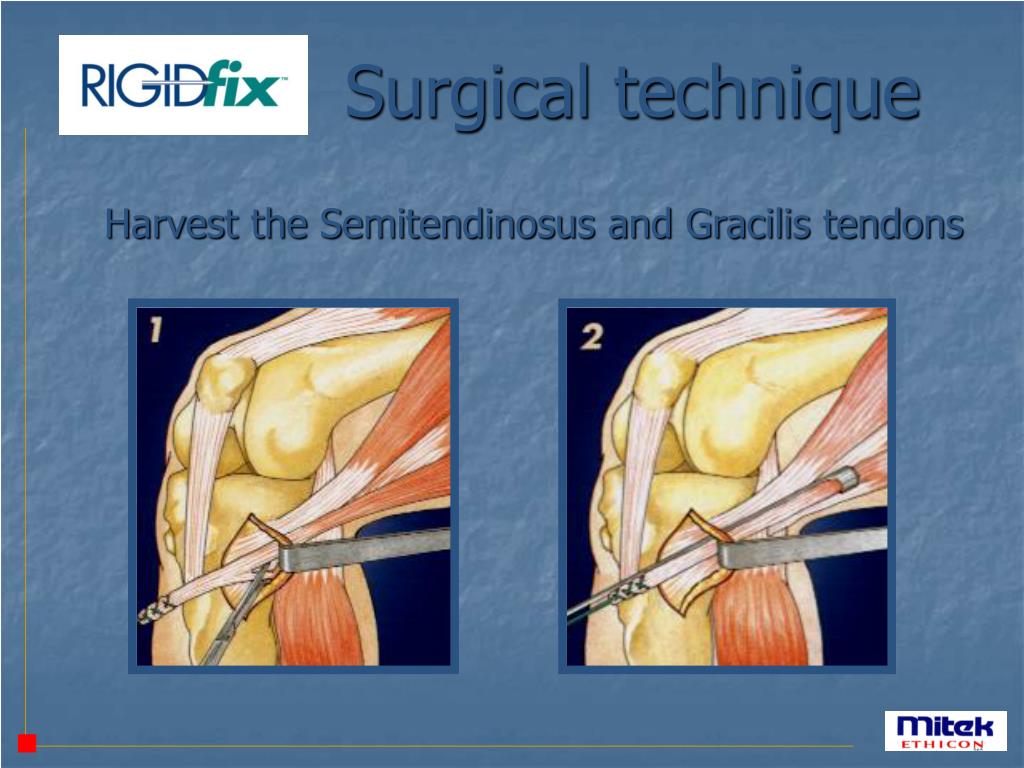 RIGIDfix™

Surgical technique

Harvest the Semitendinosus and Gracilis tendons

1

2

mitek
ETHICON